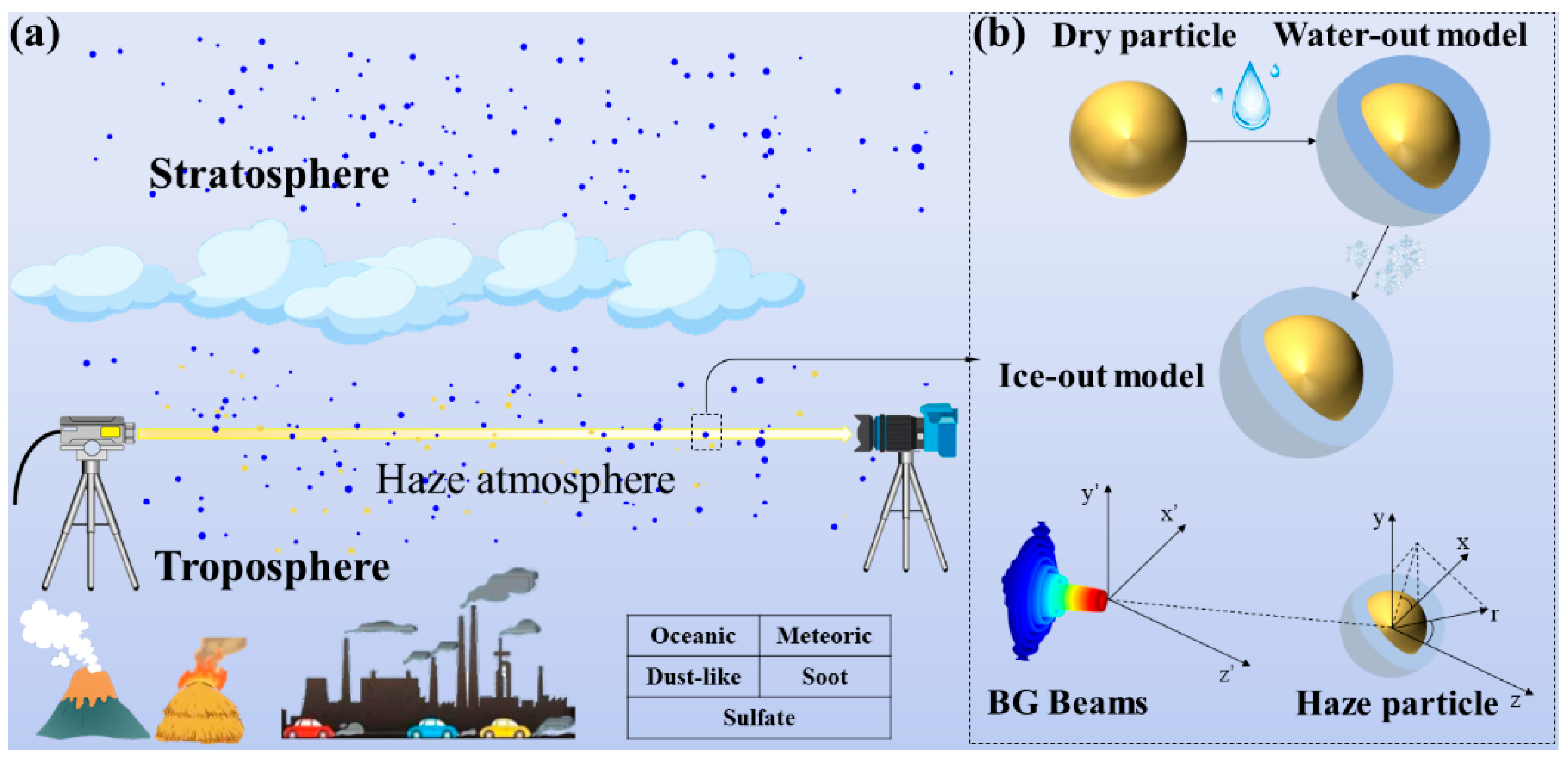 (a)

Stratosphere

Haze atmosphere

Troposphere

| Oceanic | Meteoric |
|---|---|
| Dust-like | Soot |
| Sulfate | |

(b) Dry particle Water-out model

Ice-out model

y'

x'

z'

BG Beams

y

x

r

z

Haze particle